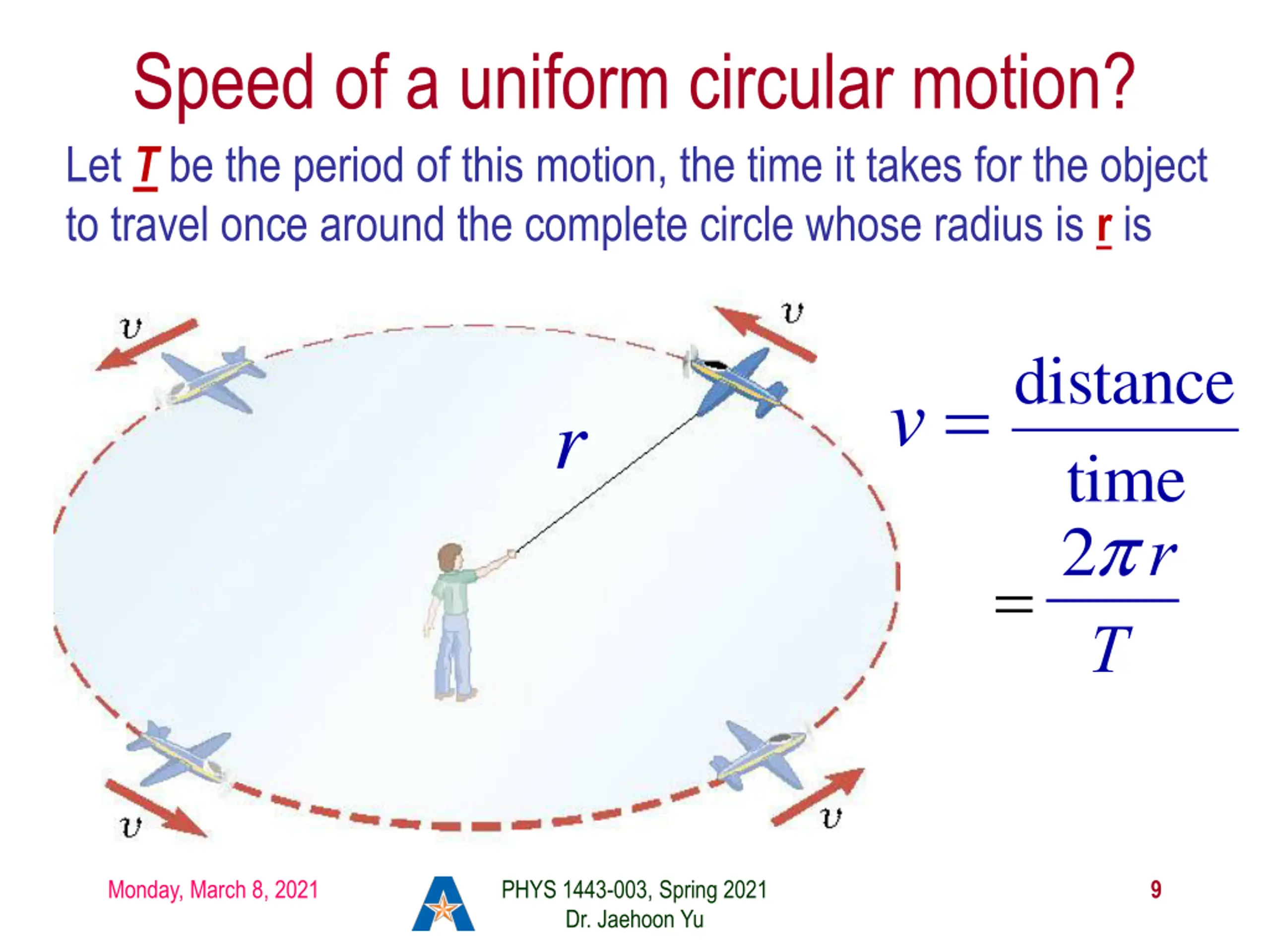 Speed of a uniform circular motion?

Let T be the period of this motion, the time it takes for the object to travel once around the complete circle whose radius is r is

$v$

$v$

$r$

$v$

$v$

$v = \frac{\text{distance}}{\text{time}}$

$= \frac{2\pi r}{T}$

Monday, March 8, 2021

PHYS 1443-003, Spring 2021
Dr. Jaehoon Yu

9